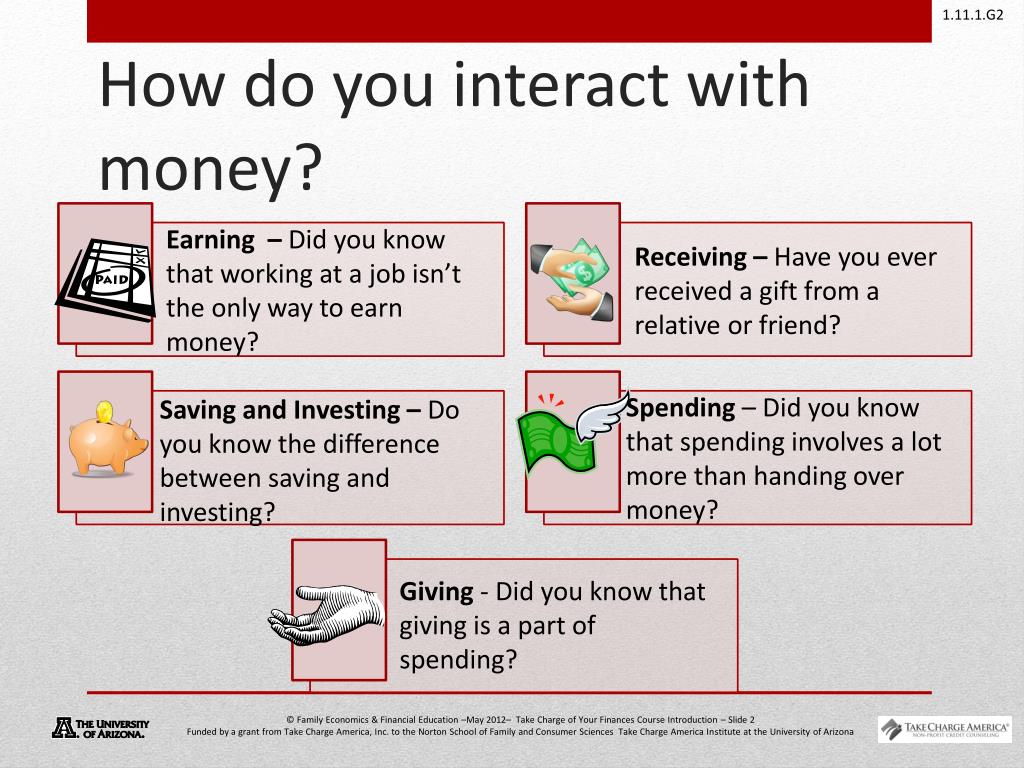 1.11.1.G2

How do you interact with money?

PAID

Earning – Did you know that working at a job isn't the only way to earn money?

Receiving – Have you ever received a gift from a relative or friend?

Saving and Investing – Do you know the difference between saving and investing?

Spending – Did you know that spending involves a lot more than handing over money?

Giving - Did you know that giving is a part of spending?

THE UNIVERSITY OF ARIZONA.

© Family Economics & Financial Education –May 2012– Take Charge of Your Finances Course Introduction – Slide 2
Funded by a grant from Take Charge America, Inc. to the Norton School of Family and Consumer Sciences Take Charge America Institute at the University of Arizona

TAKE CHARGE AMERICA NON-PROFIT CREDIT COUNSELING